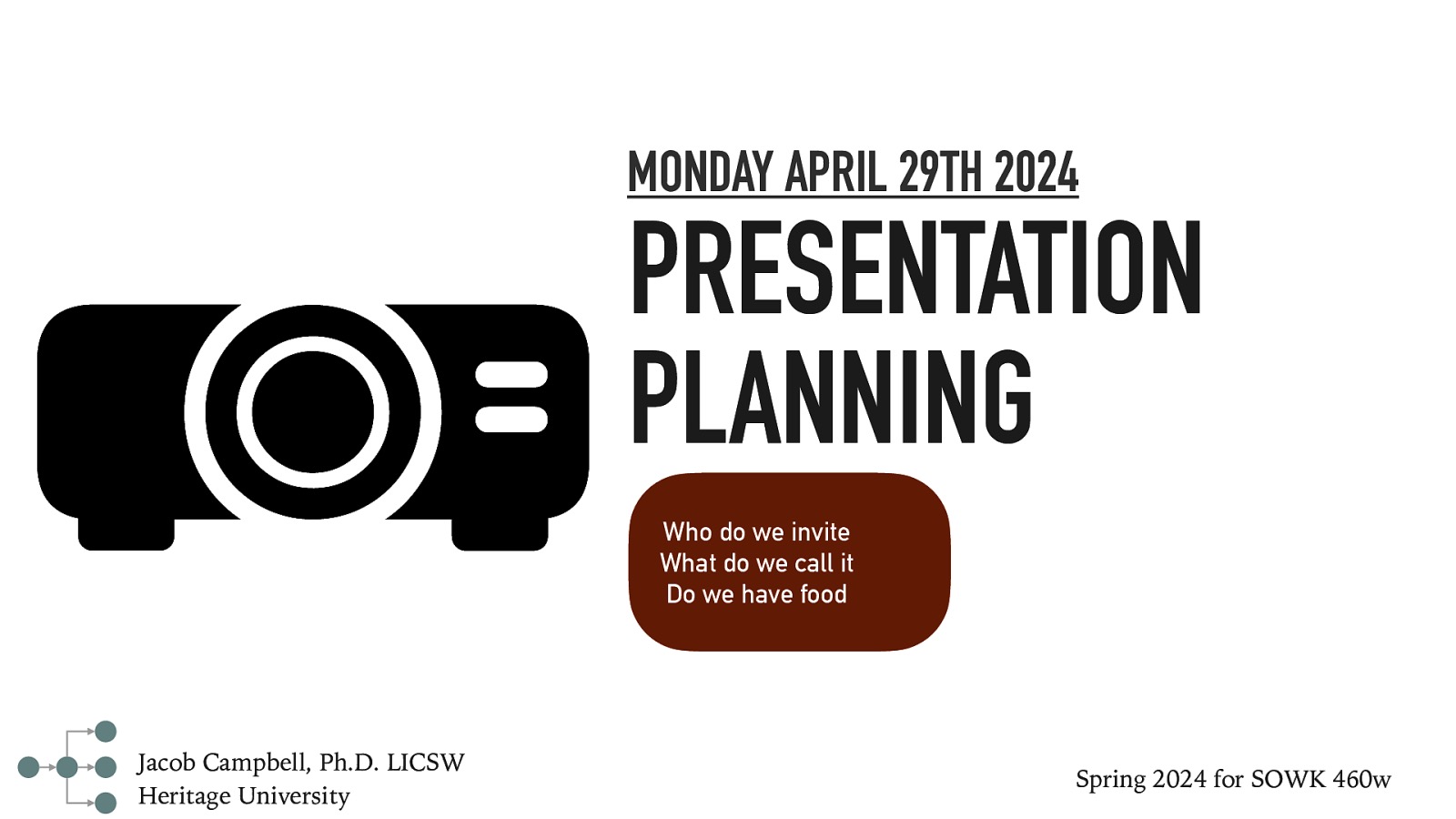 MONDAY APRIL 29TH 2024

PRESENTATION PLANNING

Who do we invite
What do we call it
Do we have food

Jacob Campbell, Ph.D. LICSW
Heritage University

Spring 2024 for SOWK 460w